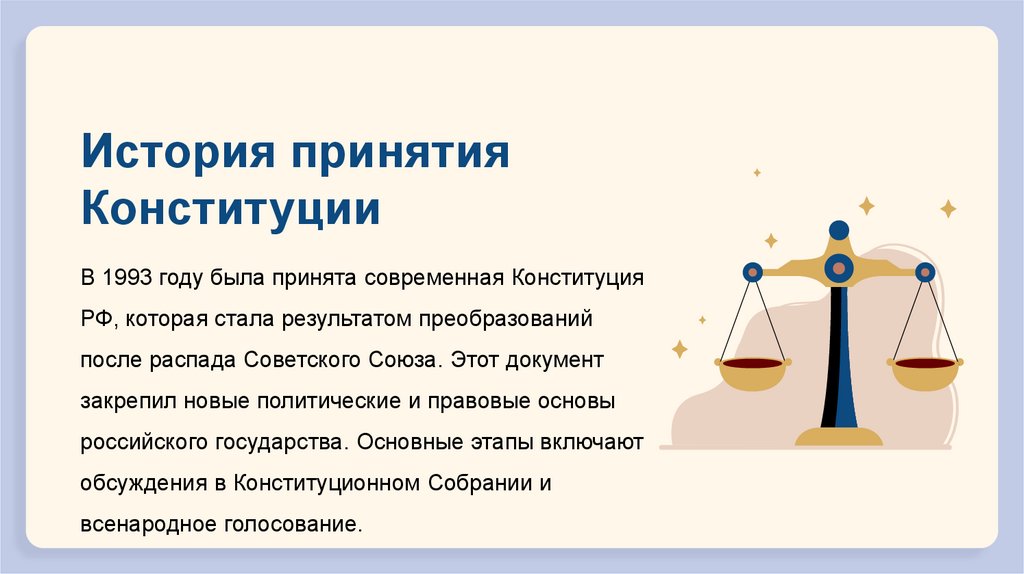 История принятия Конституции

В 1993 году была принята современная Конституция РФ, которая стала результатом преобразований после распада Советского Союза. Этот документ закрепил новые политические и правовые основы российского государства. Основные этапы включают обсуждения в Конституционном Собрании и всенародное голосование.